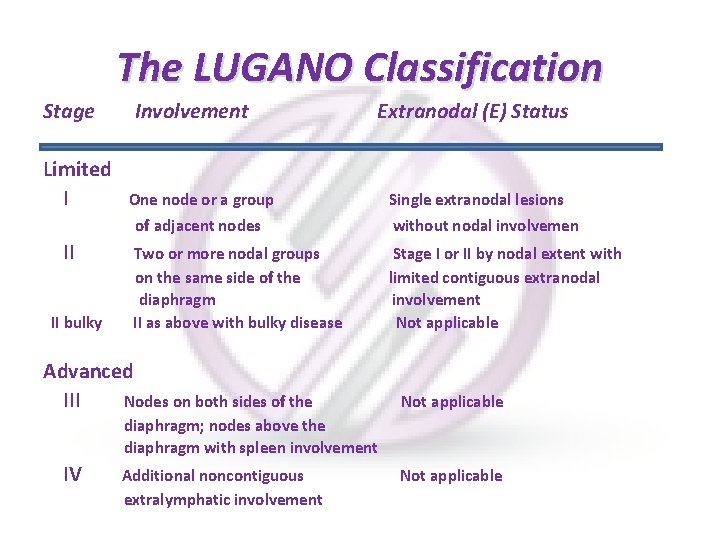 The LUGANO Classification

| Stage | Involvement | Extranodal (E) Status |
|---|---|---|
| Limited | | |
| I | One node or a group of adjacent nodes | Single extranodal lesions without nodal involvemen |
| II | Two or more nodal groups on the same side of the diaphragm | Stage I or II by nodal extent with limited contiguous extranodal involvement |
| II bulky | II as above with bulky disease | Not applicable |
| Advanced | | |
| III | Nodes on both sides of the diaphragm; nodes above the diaphragm with spleen involvement | Not applicable |
| IV | Additional noncontiguous extralymphatic involvement | Not applicable |